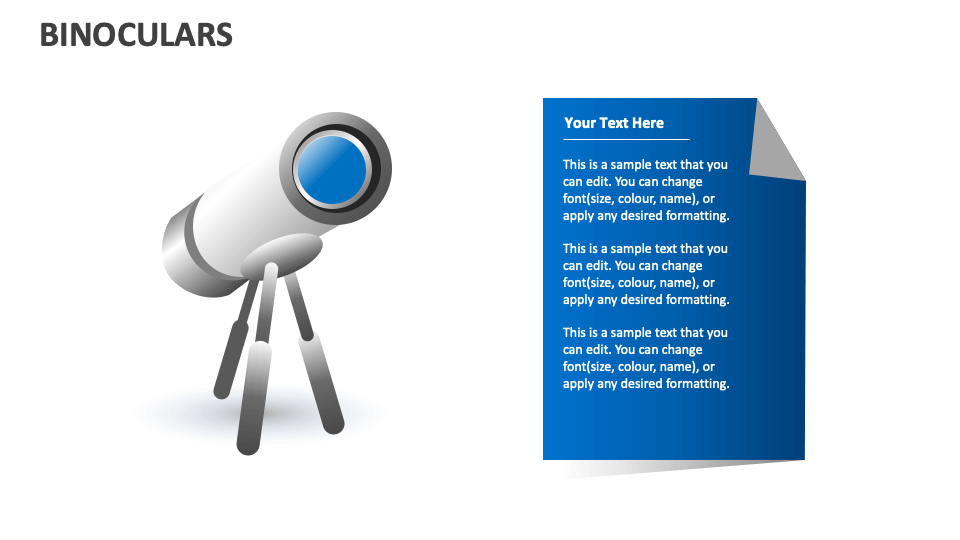 BINOCULARS

Your Text Here

This is a sample text that you can edit. You can change font(size, colour, name), or apply any desired formatting.

This is a sample text that you can edit. You can change font(size, colour, name), or apply any desired formatting.

This is a sample text that you can edit. You can change font(size, colour, name), or apply any desired formatting.